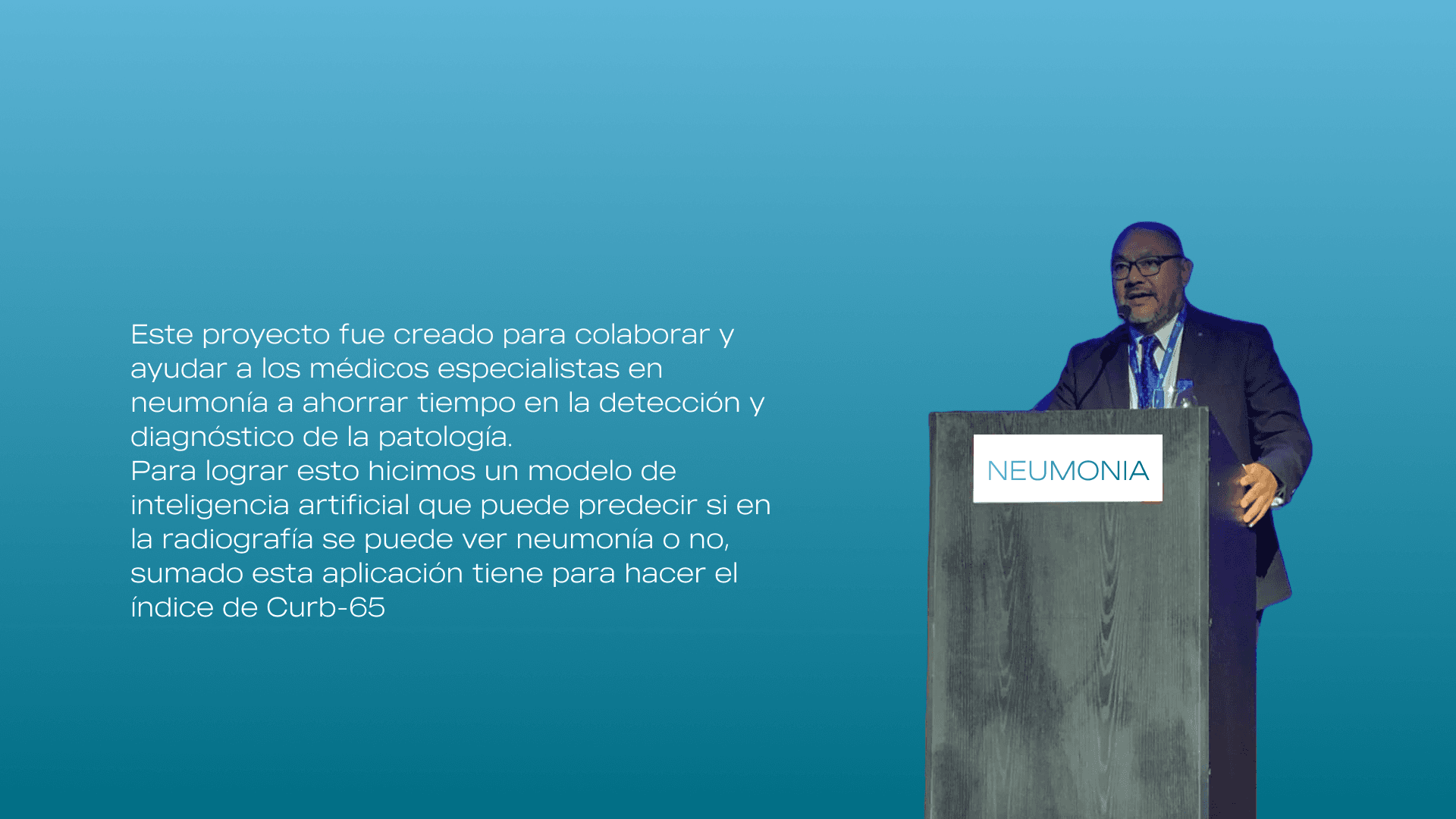 Este proyecto fue creado para colaborar y ayudar a los médicos especialistas en neumonía a ahorrar tiempo en la detección y diagnóstico de la patología.
Para lograr esto hicimos un modelo de inteligencia artificial que puede predecir si en la radiografía se puede ver neumonía o no, sumado esta aplicación tiene para hacer el índice de Curb-65

NEUMONIA